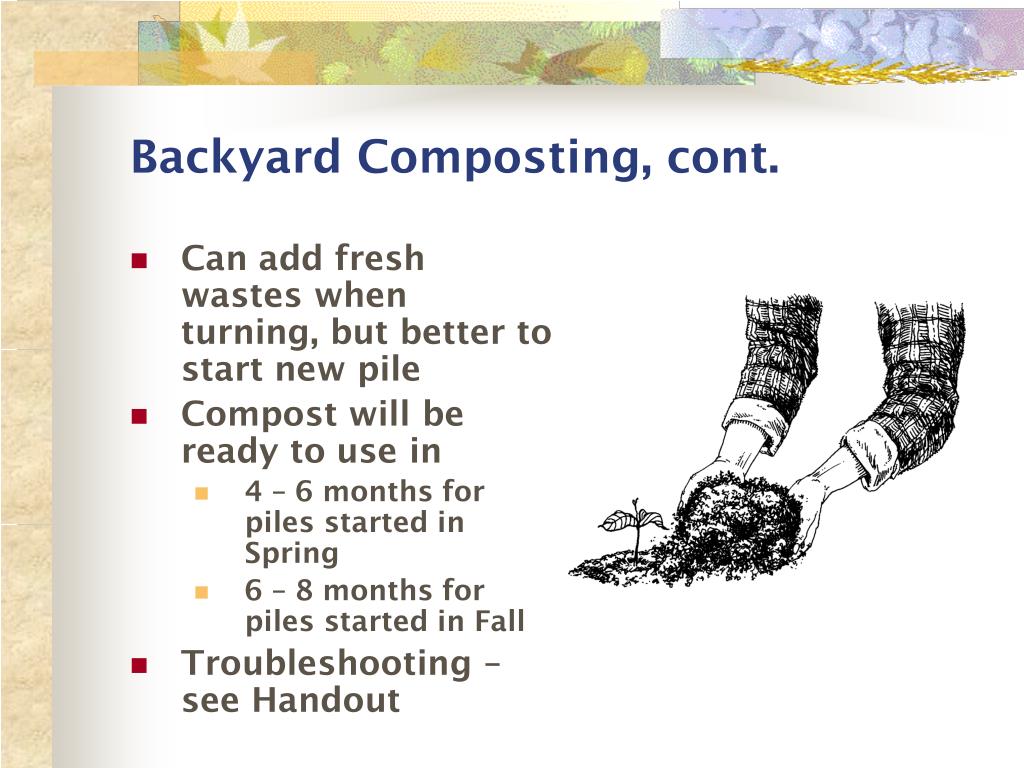 Backyard Composting, cont.

- Can add fresh wastes when turning, but better to start new pile
- Compost will be ready to use in
  - 4 – 6 months for piles started in Spring
  - 6 – 8 months for piles started in Fall
- Troubleshooting – see Handout